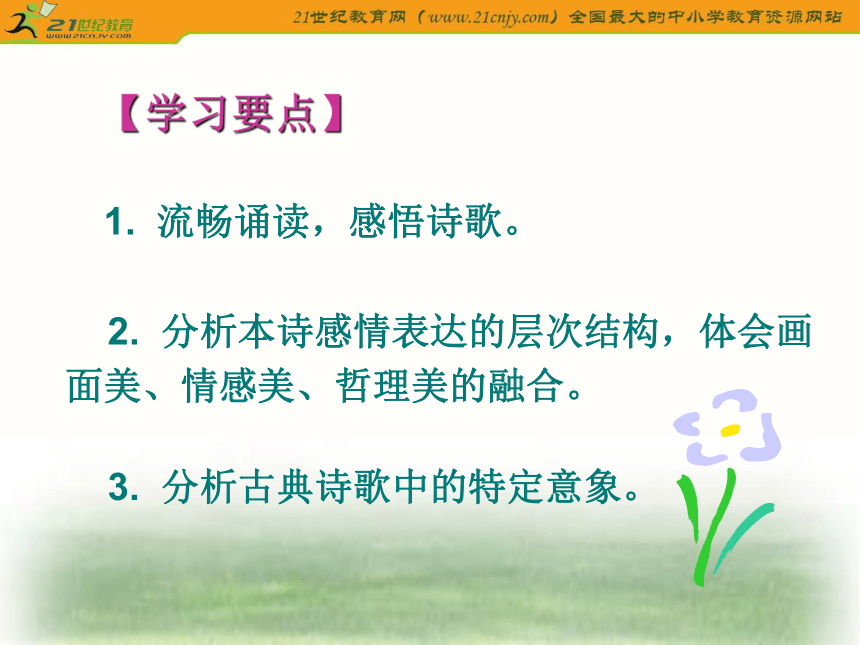 21世纪教育
www.21cnjy.com

21世纪教育网（www.21cnjy.com）全国最大的中小学教育资源网站

【学习要点】

1. 流畅诵读，感悟诗歌。

2. 分析本诗感情表达的层次结构，体会画面美、情感美、哲理美的融合。

3. 分析古典诗歌中的特定意象。